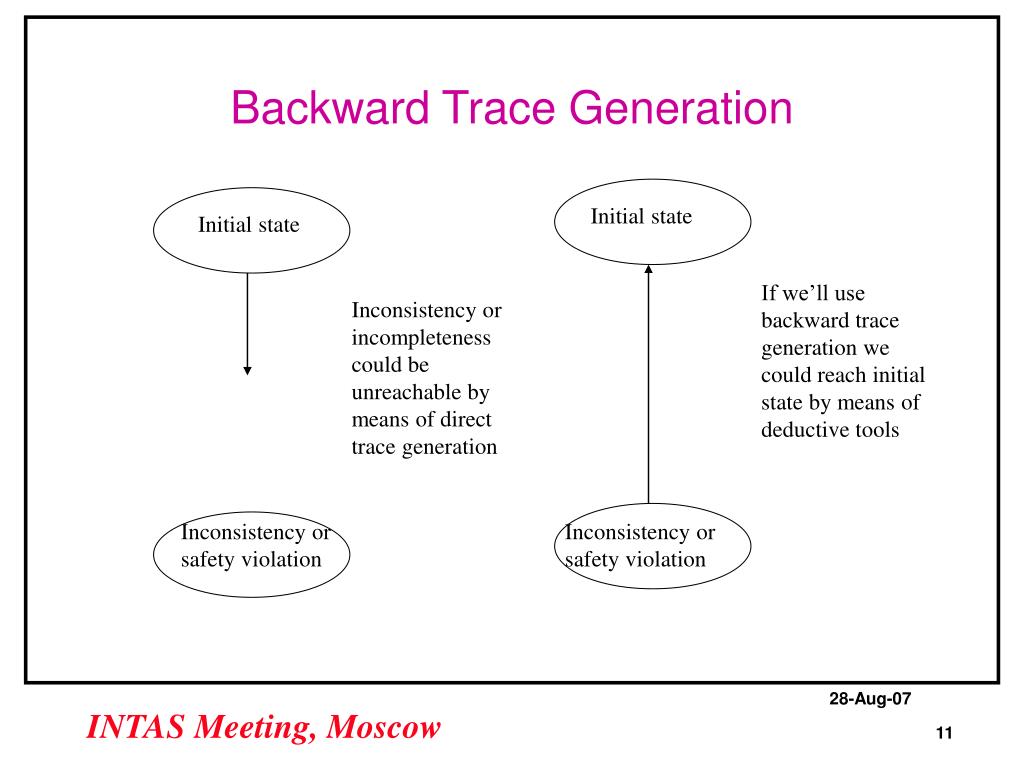 Backward Trace Generation

Initial state

Inconsistency or incompleteness could be unreachable by means of direct trace generation

Inconsistency or safety violation

Initial state

If we’ll use backward trace generation we could reach initial state by means of deductive tools

Inconsistency or safety violation

28-Aug-07

INTAS Meeting, Moscow

11